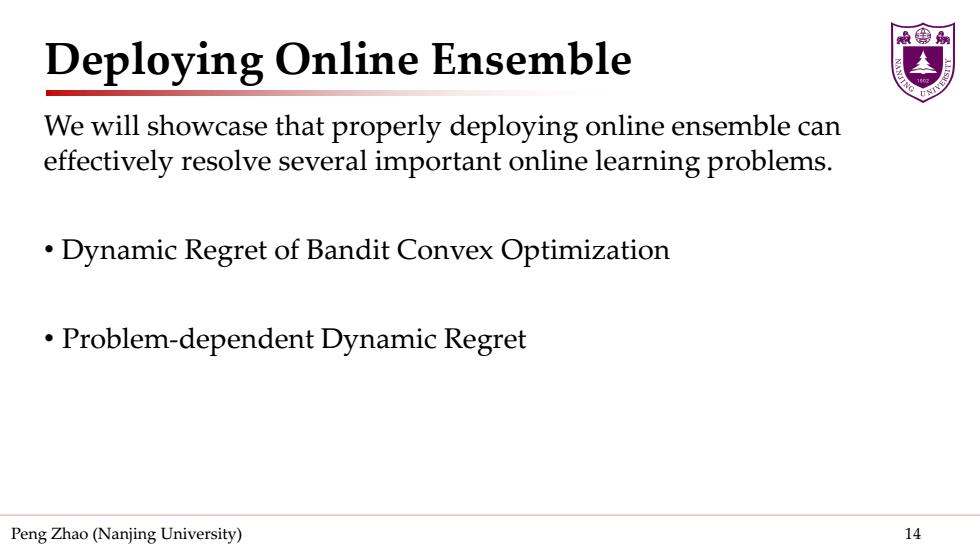 Deploying Online Ensemble

NANJING UNIVERSITY

We will showcase that properly deploying online ensemble can effectively resolve several important online learning problems.

• Dynamic Regret of Bandit Convex Optimization

• Problem-dependent Dynamic Regret

Peng Zhao (Nanjing University)

14